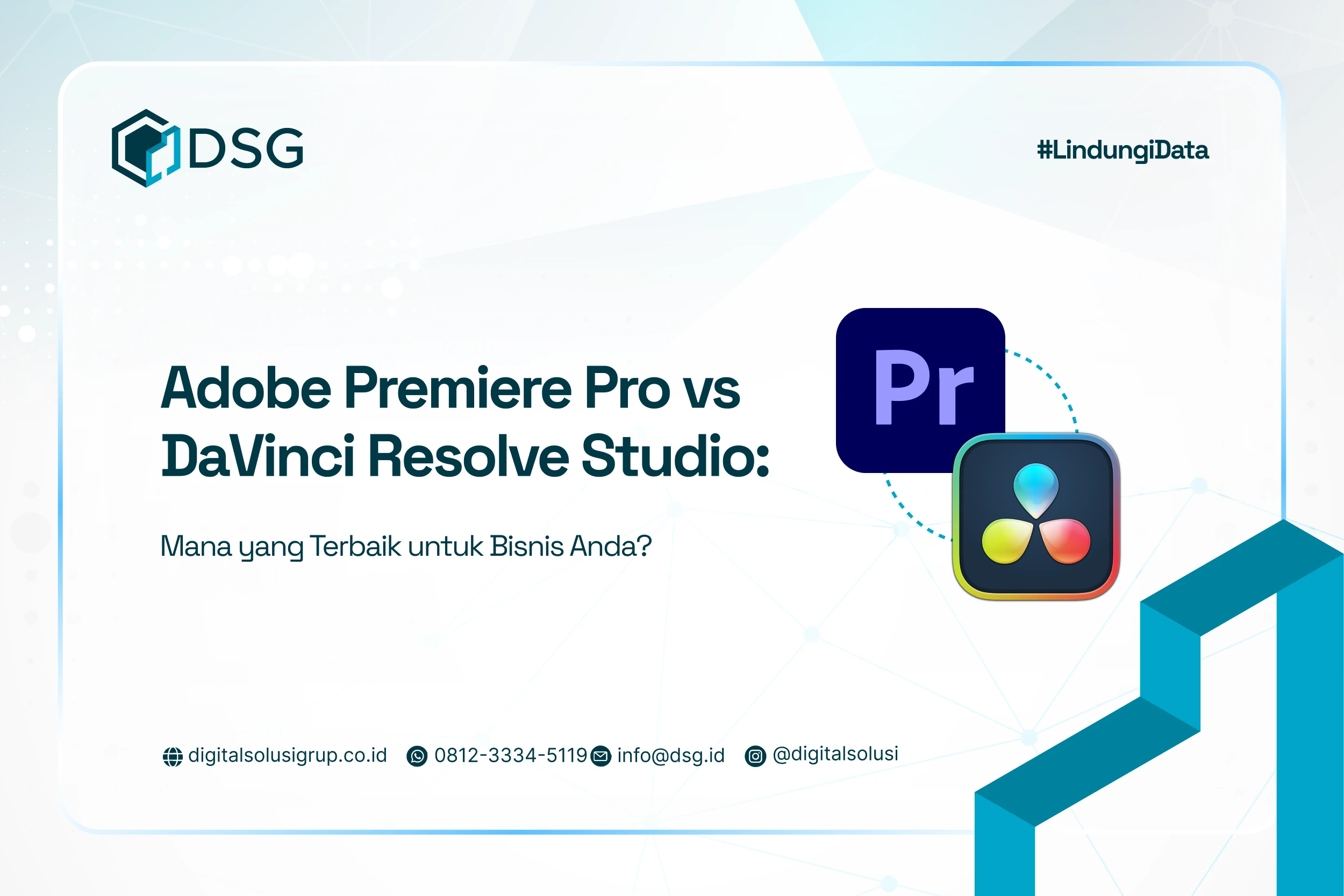 DSG

#LindungiData

Adobe Premiere Pro vs DaVinci Resolve Studio:

Mana yang Terbaik untuk Bisnis Anda?

Pr

digitalsolusigrup.co.id 0812-3334-5119 info@dsg.id @digitalsolusi